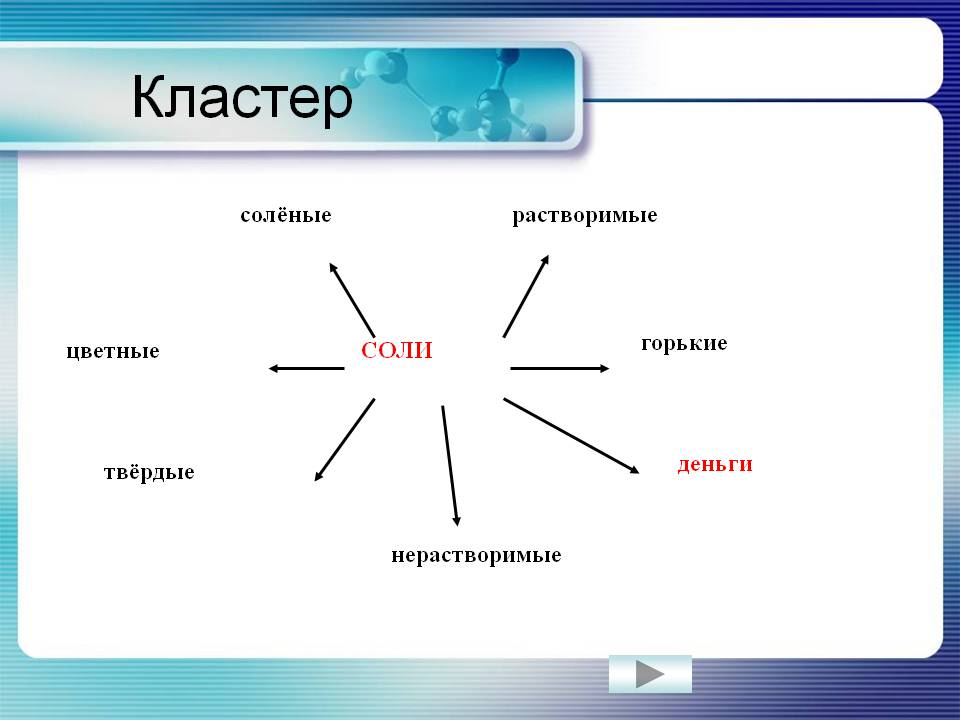 Кластер

солёные

растворимые

цветные

СОЛИ

горькие

твёрдые

деньги

нерастворимые